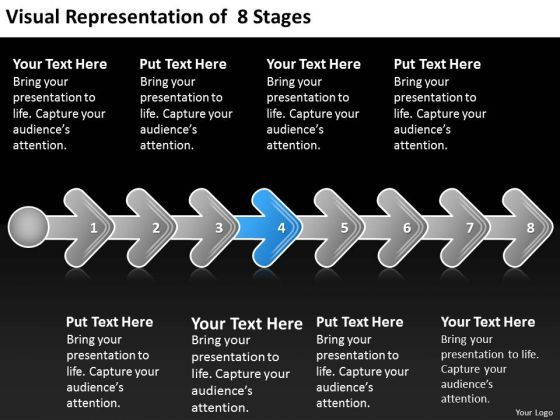 Visual Representation of 8 Stages

Your Text Here
Bring your presentation to life. Capture your audience's attention.

Put Text Here
Bring your presentation to life. Capture your audience's attention.

Your Text Here
Bring your presentation to life. Capture your audience's attention.

Put Text Here
Bring your presentation to life. Capture your audience's attention.

1 2 3 4 5 6 7 8

Put Text Here
Bring your presentation to life. Capture your audience's attention.

Your Text Here
Bring your presentation to life. Capture your audience's attention.

Put Text Here
Bring your presentation to life. Capture your audience's attention.

Your Text Here
Bring your presentation to life. Capture your audience's attention.

Your Logo